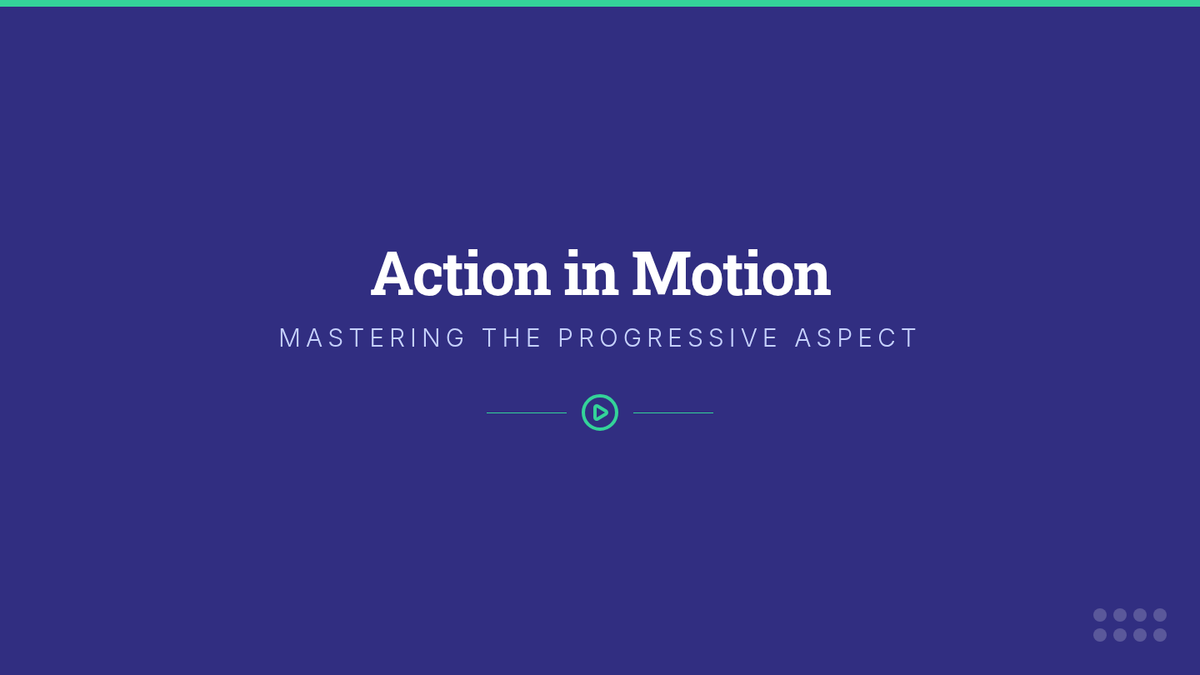 Action in Motion

MASTERING THE PROGRESSIVE ASPECT